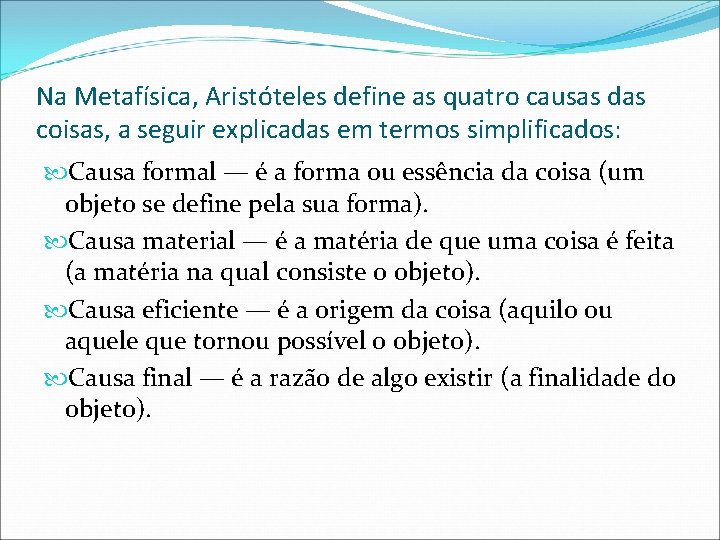 Na Metafísica, Aristóteles define as quatro causas das coisas, a seguir explicadas em termos simplificados:

Causa formal — é a forma ou essência da coisa (um objeto se define pela sua forma).

Causa material — é a matéria de que uma coisa é feita (a matéria na qual consiste o objeto).

Causa eficiente — é a origem da coisa (aquilo ou aquele que tornou possível o objeto).

Causa final — é a razão de algo existir (a finalidade do objeto).